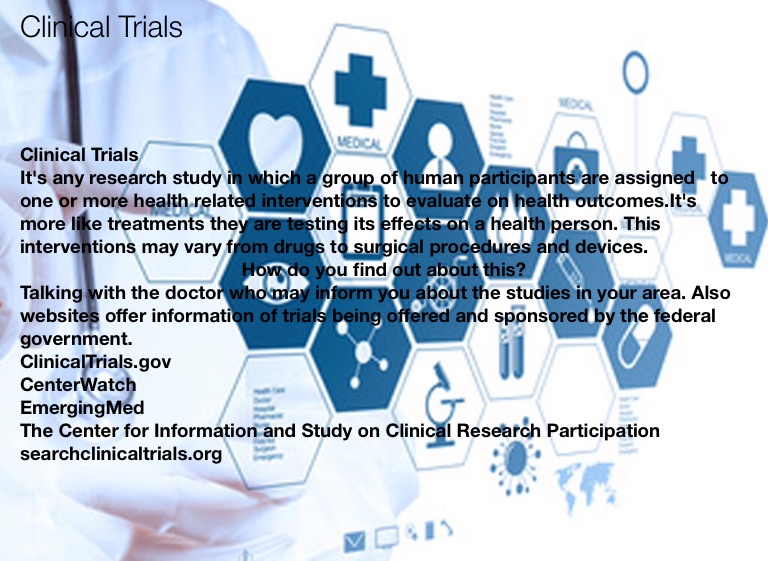 Clinical Trials

Clinical Trials
It's any research study in which a group of human participants are assigned to one or more health related interventions to evaluate on health outcomes.It's more like treatments they are testing its effects on a health person. This interventions may vary from drugs to surgical procedures and devices.
How do you find out about this?
Talking with the doctor who may inform you about the studies in your area. Also websites offer information of trials being offered and sponsored by the federal government.
ClinicalTrials.gov
CenterWatch
EmergingMed
The Center for Information and Study on Clinical Research Participation
searchclinicaltrials.org

MEDICAL
MEDICAL
MEDICAL
MEDICAL